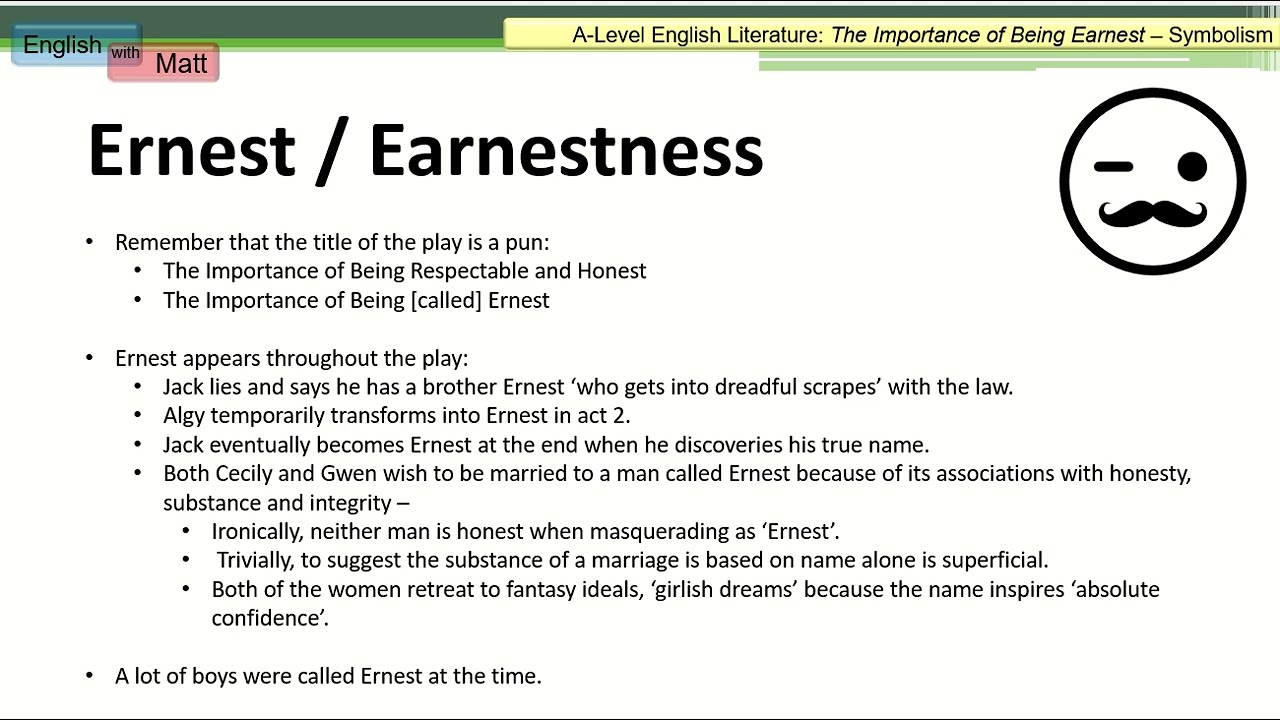 English with Matt

A-Level English Literature: The Importance of Being Earnest – Symbolism

Ernest / Earnestness

• Remember that the title of the play is a pun:
  • The Importance of Being Respectable and Honest
  • The Importance of Being [called] Ernest

• Ernest appears throughout the play:
  • Jack lies and says he has a brother Ernest ‘who gets into dreadful scrapes’ with the law.
  • Algy temporarily transforms into Ernest in act 2.
  • Jack eventually becomes Ernest at the end when he discoveries his true name.
  • Both Cecily and Gwen wish to be married to a man called Ernest because of its associations with honesty, substance and integrity –
    • Ironically, neither man is honest when masquerading as ‘Ernest’.
    • Trivially, to suggest the substance of a marriage is based on name alone is superficial.
    • Both of the women retreat to fantasy ideals, ‘girlish dreams’ because the name inspires ‘absolute confidence’.

• A lot of boys were called Ernest at the time.